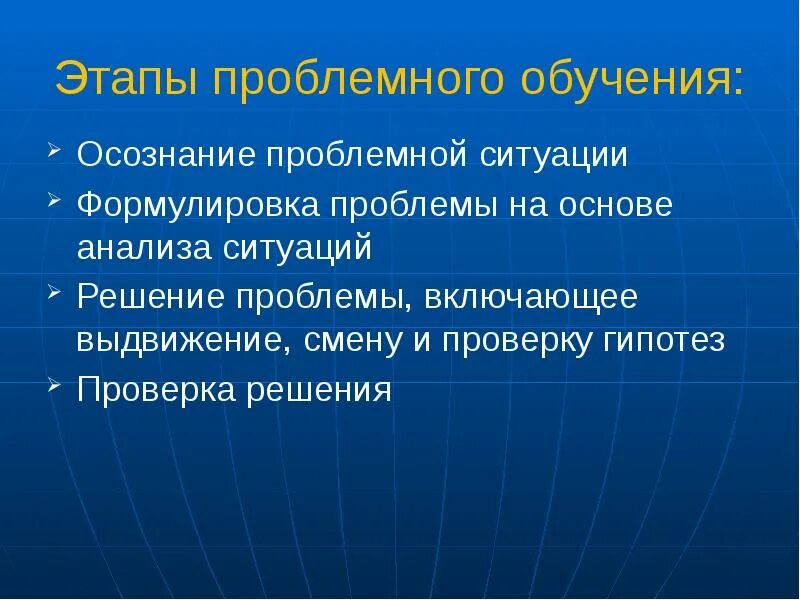 Этапы проблемного обучения:

➢ Осознание проблемной ситуации
➢ Формулировка проблемы на основе анализа ситуаций
➢ Решение проблемы, включающее выдвижение, смену и проверку гипотез
➢ Проверка решения